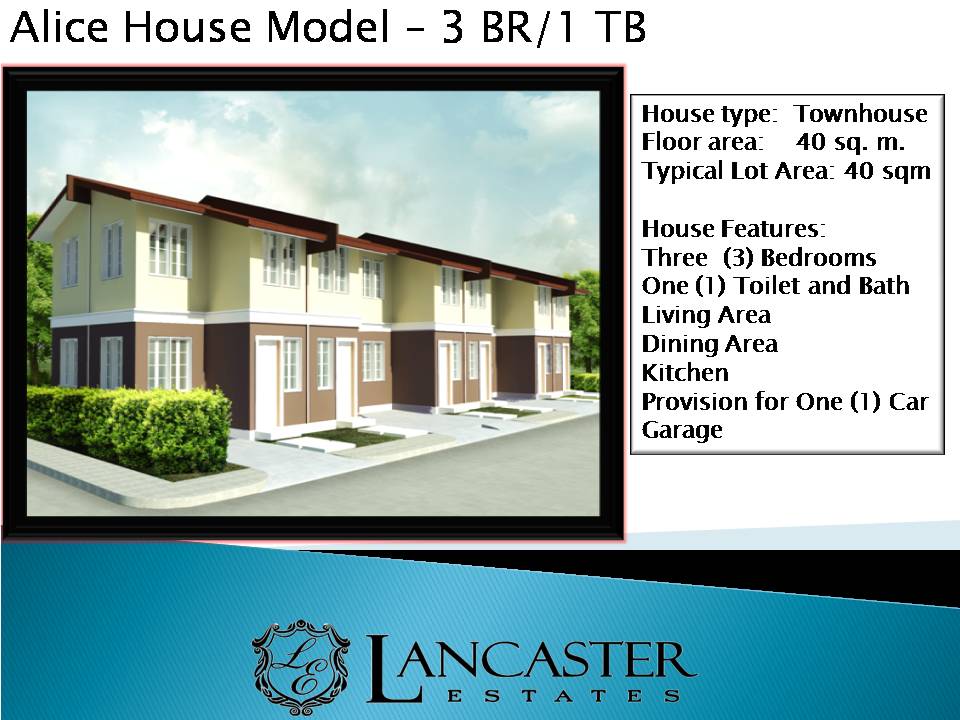 Alice House Model – 3 BR/1 TB

House type: Townhouse
Floor area: 40 sq. m.
Typical Lot Area: 40 sqm

House Features:
Three (3) Bedrooms
One (1) Toilet and Bath
Living Area
Dining Area
Kitchen
Provision for One (1) Car Garage

LE
LANCASTER
ESTATES